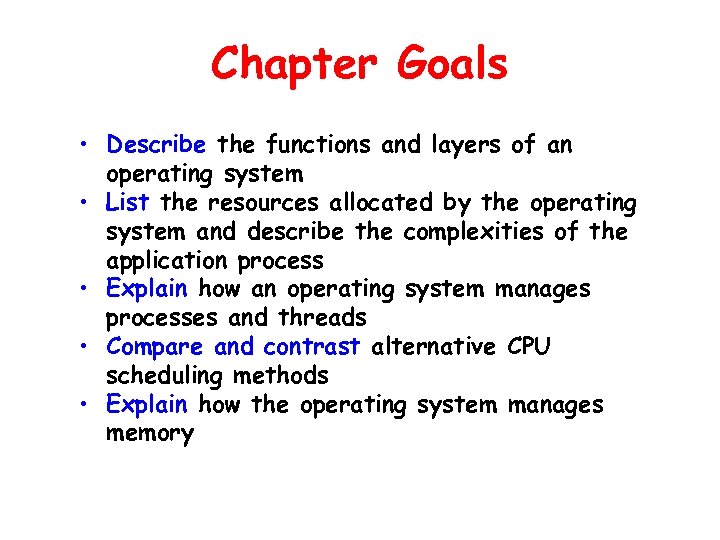 Chapter Goals

• Describe the functions and layers of an operating system
• List the resources allocated by the operating system and describe the complexities of the application process
• Explain how an operating system manages processes and threads
• Compare and contrast alternative CPU scheduling methods
• Explain how the operating system manages memory